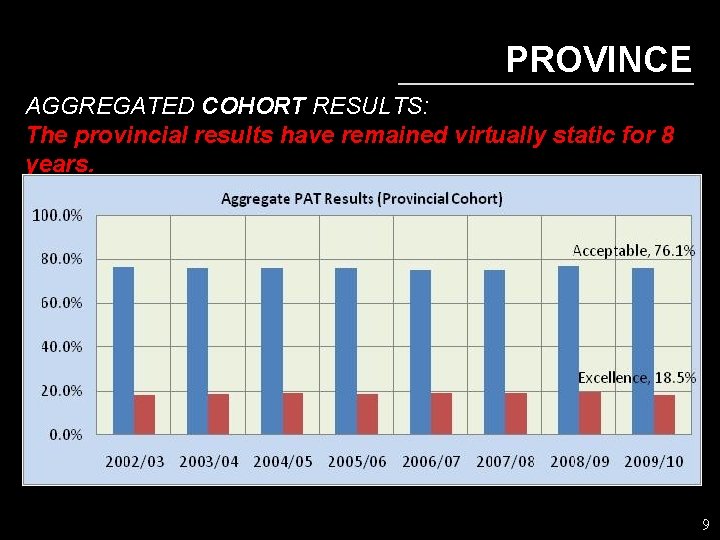 PROVINCE

AGGREGATED COHORT RESULTS:
The provincial results have remained virtually static for 8 years.

Aggregate PAT Results (Provincial Cohort)

100.0%
80.0%
60.0%
40.0%
20.0%
0.0%

Acceptable, 76.1%
Excellence, 18.5%

2002/03 2003/04 2004/05 2005/06 2006/07 2007/08 2008/09 2009/10

9